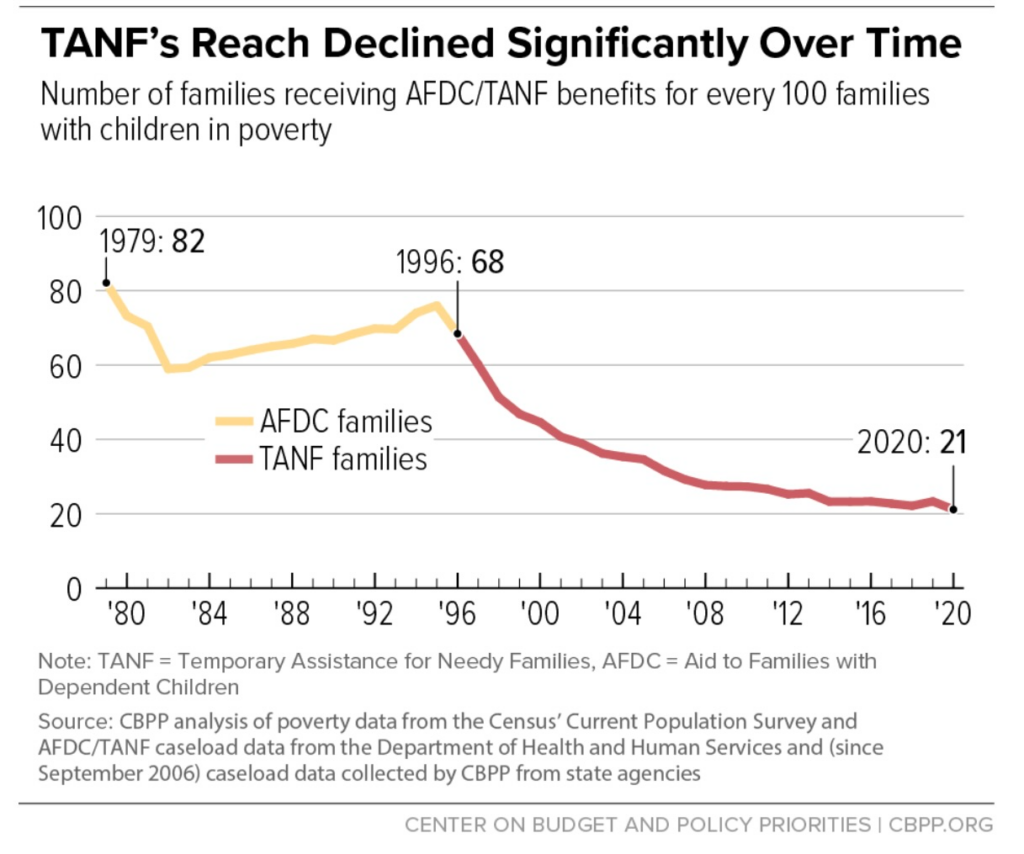 TANF's Reach Declined Significantly Over Time

Number of families receiving AFDC/TANF benefits for every 100 families with children in poverty

100
80
60
40
20
0

1979: 82
1996: 68
2020: 21

AFDC families
TANF families

'80 '84 '88 '92 '96 '00 '04 '08 '12 '16 '20

Note: TANF = Temporary Assistance for Needy Families, AFDC = Aid to Families with Dependent Children

Source: CBPP analysis of poverty data from the Census' Current Population Survey and AFDC/TANF caseload data from the Department of Health and Human Services and (since September 2006) caseload data collected by CBPP from state agencies

CENTER ON BUDGET AND POLICY PRIORITIES | CBPP.ORG